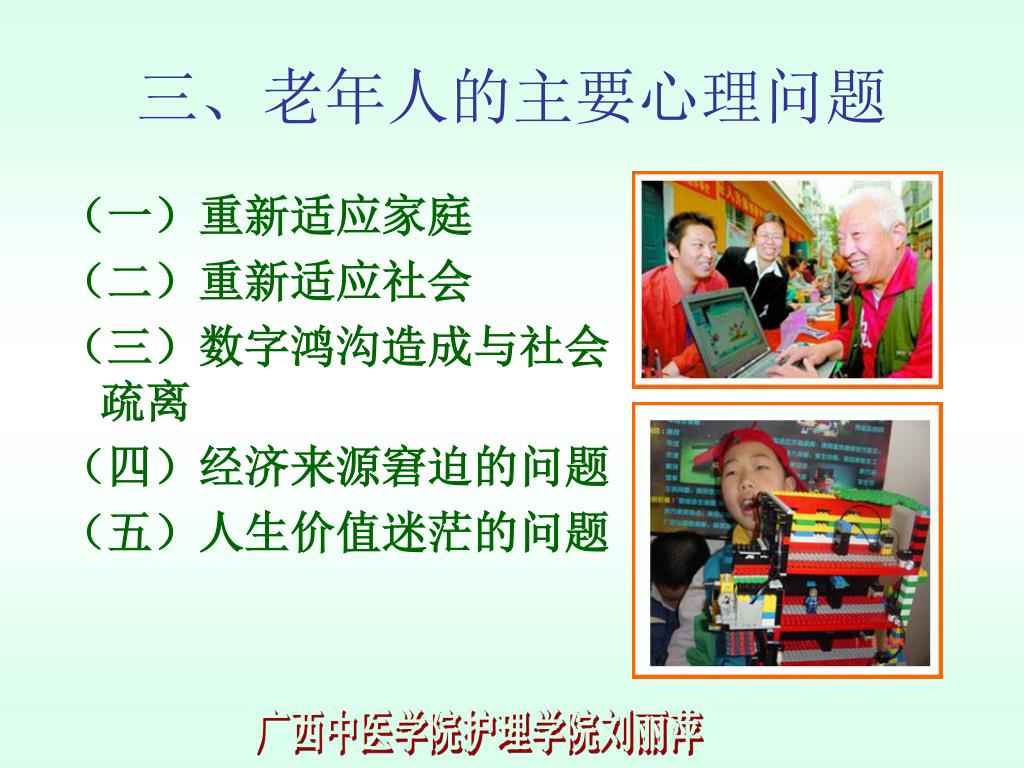 三、老年人的主要心理问题

（一）重新适应家庭

（二）重新适应社会

（三）数字鸿沟造成与社会疏离

（四）经济来源窘迫的问题

（五）人生价值迷茫的问题

广西中医学院护理学院刘丽萍